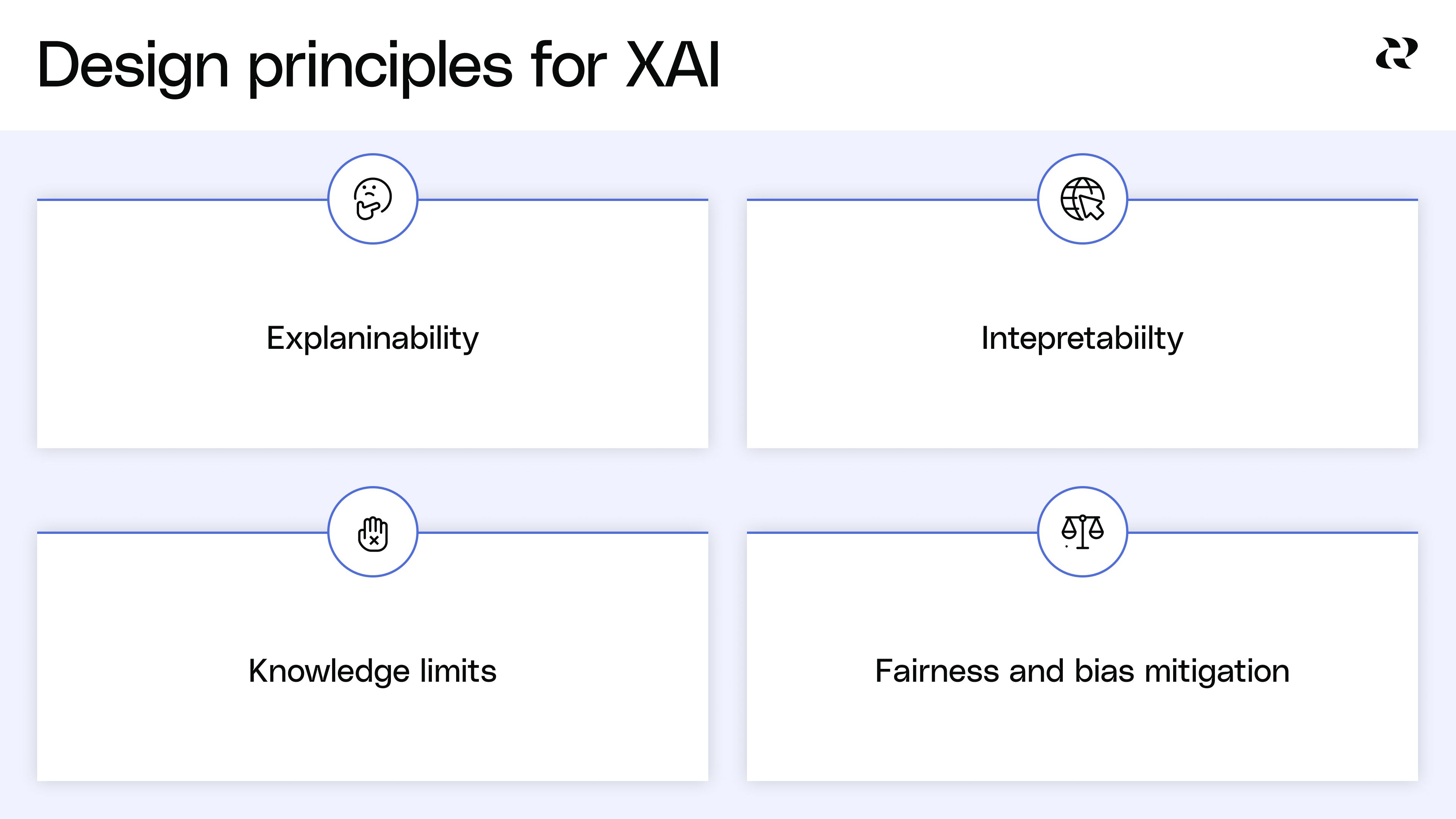 Design principles for XAI

Explaninability

Intepretabiilty

Knowledge limits

Fairness and bias mitigation